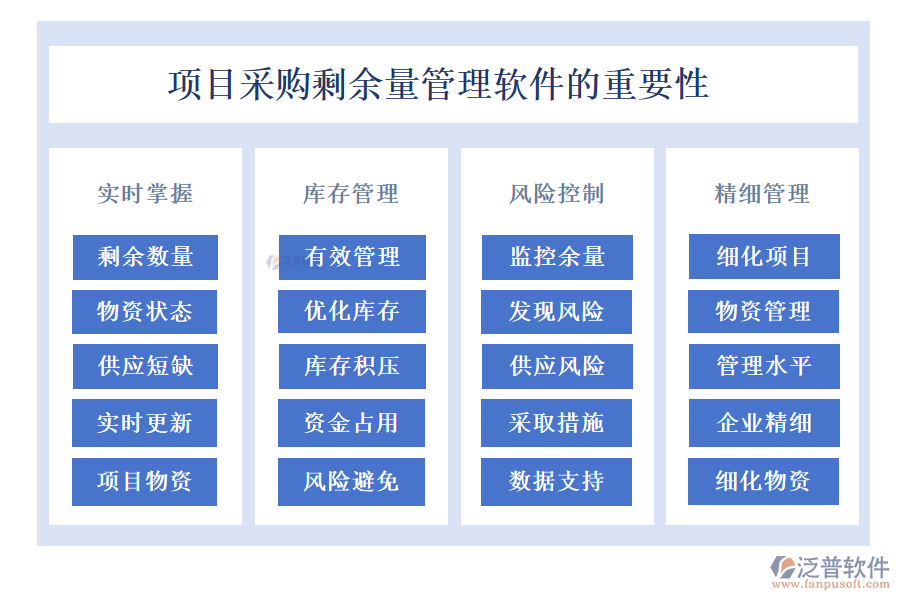 项目采购剩余量管理软件的重要性

实时掌握

剩余数量

物资状态

供应短缺

实时更新

项目物资

库存管理

有效管理

优化库存

库存积压

资金占用

风险避免

风险控制

监控余量

发现风险

供应风险

采取措施

数据支持

精细管理

细化项目

物资管理

管理水平

企业精细

细化物资

泛普软件
www.fanpusoft.com